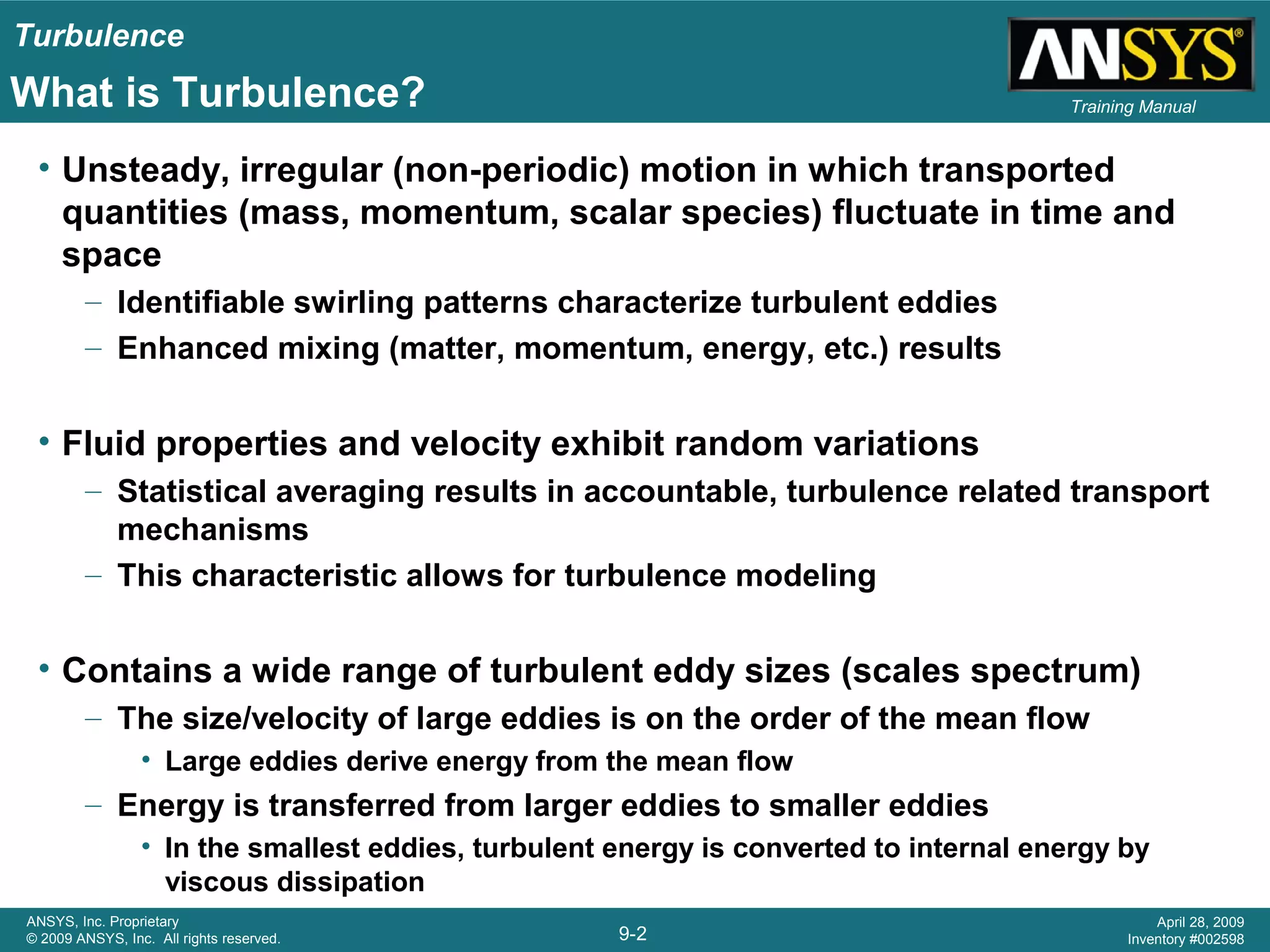 Turbulence

What is Turbulence?

ANSYS®

Training Manual

• Unsteady, irregular (non-periodic) motion in which transported quantities (mass, momentum, scalar species) fluctuate in time and space

– Identifiable swirling patterns characterize turbulent eddies

– Enhanced mixing (matter, momentum, energy, etc.) results

• Fluid properties and velocity exhibit random variations

– Statistical averaging results in accountable, turbulence related transport mechanisms

– This characteristic allows for turbulence modeling

• Contains a wide range of turbulent eddy sizes (scales spectrum)

– The size/velocity of large eddies is on the order of the mean flow

• Large eddies derive energy from the mean flow

– Energy is transferred from larger eddies to smaller eddies

• In the smallest eddies, turbulent energy is converted to internal energy by viscous dissipation

ANSYS, Inc. Proprietary
© 2009 ANSYS, Inc. All rights reserved.

9-2

April 28, 2009
Inventory #002598